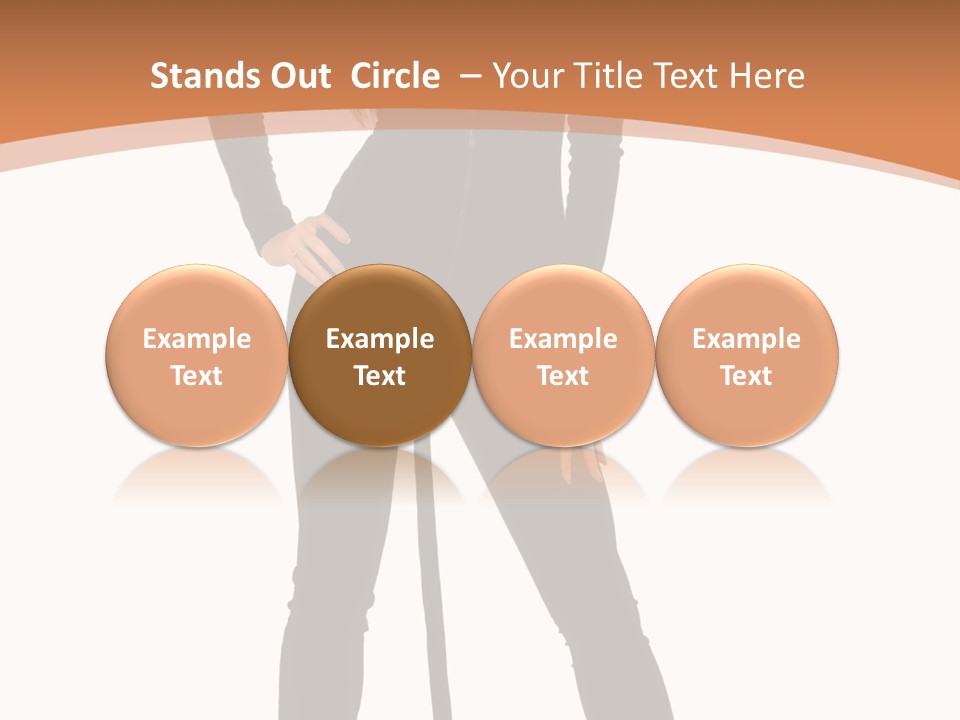 Stands Out Circle – Your Title Text Here

Example Text

Example Text

Example Text

Example Text